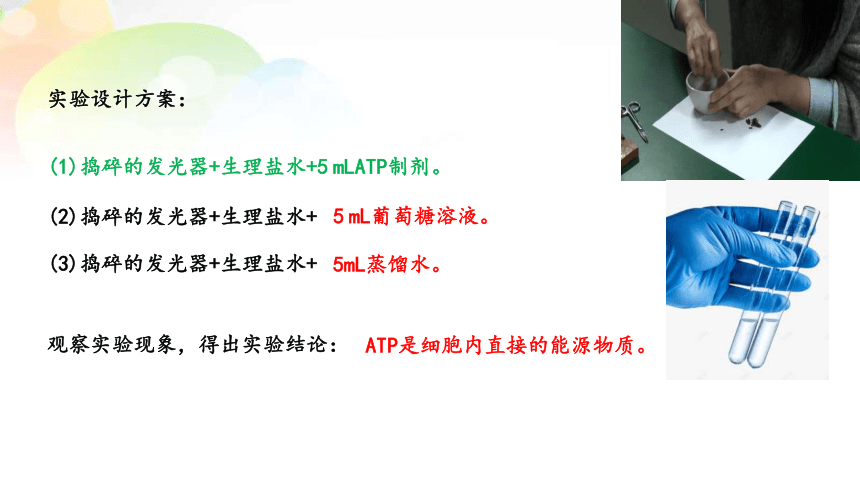 实验设计方案：

(1)捣碎的发光器+生理盐水+5 mLATP制剂。

(2)捣碎的发光器+生理盐水+ 5 mL葡萄糖溶液。

(3)捣碎的发光器+生理盐水+ 5mL蒸馏水。

观察实验现象，得出实验结论： ATP是细胞内直接的能源物质。